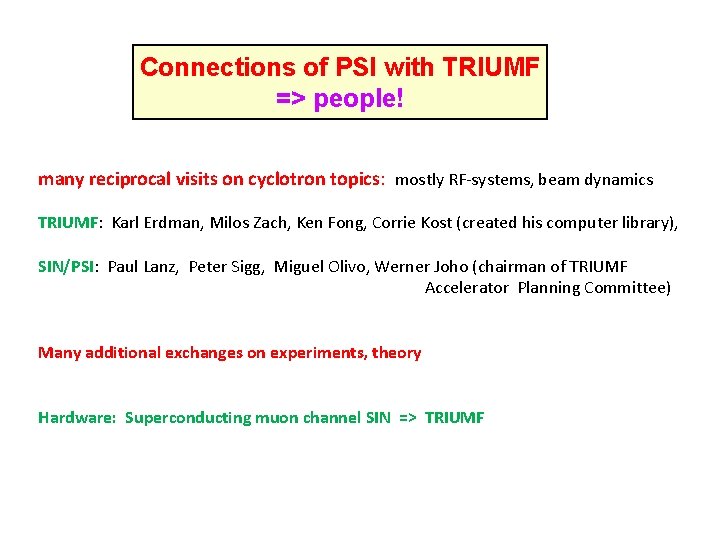 Connections of PSI with TRIUMF
=> people!

many reciprocal visits on cyclotron topics: mostly RF-systems, beam dynamics

TRIUMF: Karl Erdman, Milos Zach, Ken Fong, Corrie Kost (created his computer library),

SIN/PSI: Paul Lanz, Peter Sigg, Miguel Olivo, Werner Joho (chairman of TRIUMF Accelerator Planning Committee)

Many additional exchanges on experiments, theory

Hardware: Superconducting muon channel SIN => TRIUMF